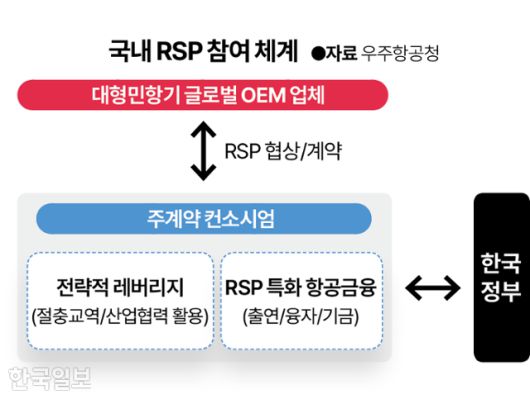 국내 RSP 참여 체계 ●자료 우주항공청

대형민항기 글로벌 OEM 업체

RSP 협상/계약

주계약 컨소시엄

전략적 레버리지
(절충교역/산업협력 활용)

RSP 특화 항공금융
(출연/융자/기금)

한국
정부

한국일보